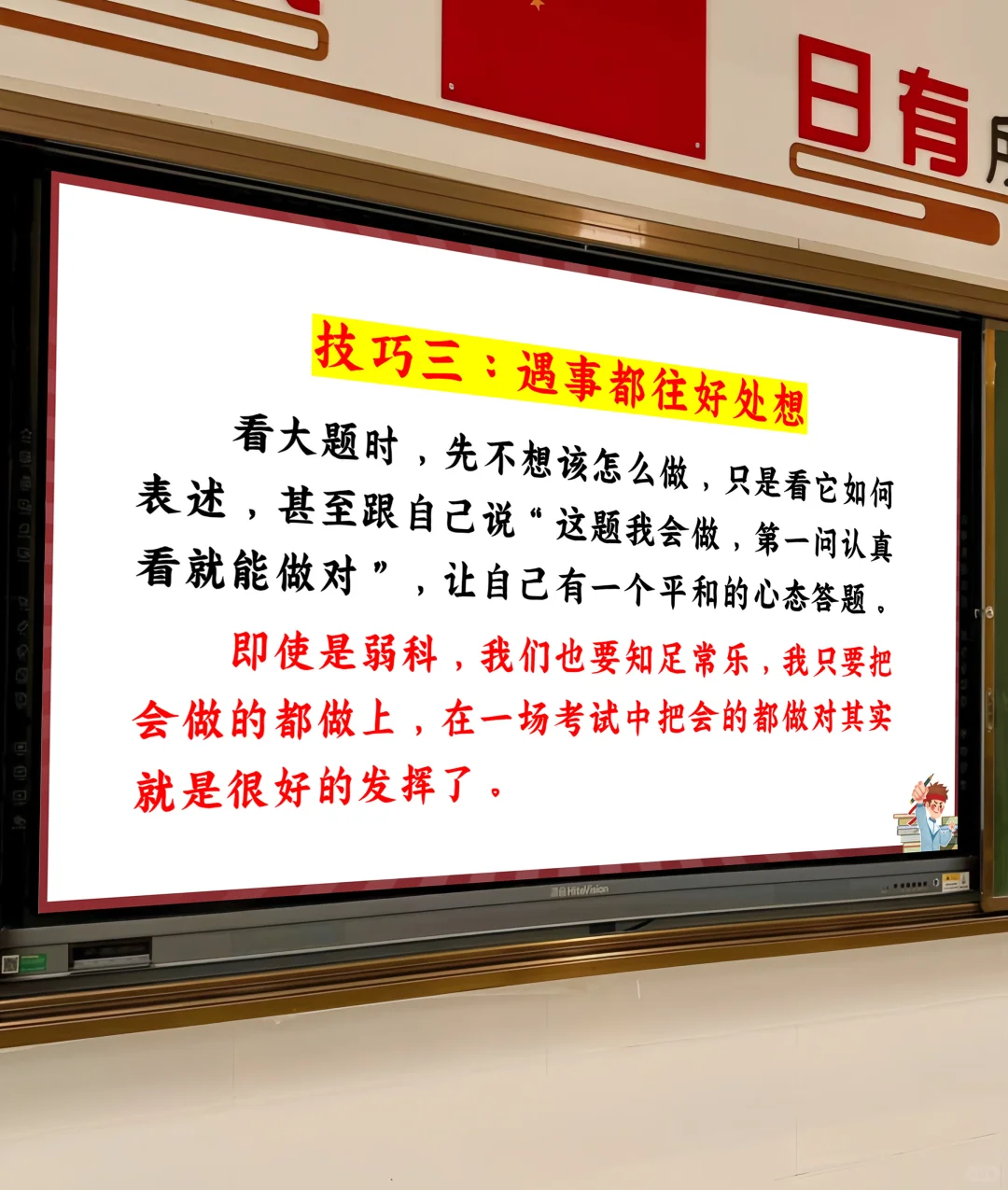 日有

技巧三：遇事都往好处想

看大题时，先不想该怎么做，只是看它如何表述，甚至跟自己说“这题我会做，第一问认真看就能做对”，让自己有一个平和的心态答题。

即使是弱科，我们也要知足常乐，我只要把会做的都做上，在一场考试中把会的都做对其实就是很好的发挥了。

HiteVision